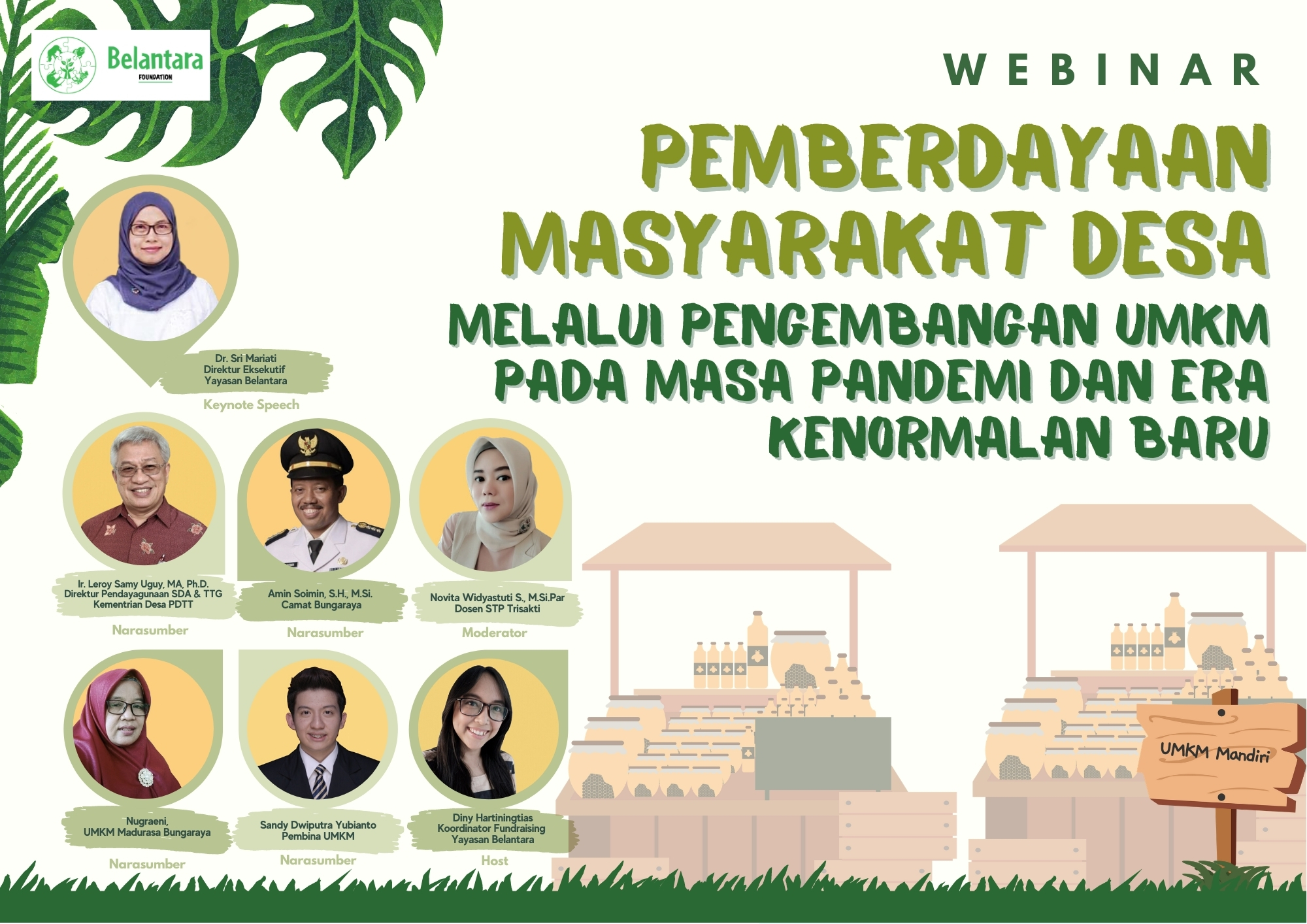 Belantara
FOUNDATION

WEBINAR

PEMBERDAYAAN MASYARAKAT DESA

MELALUI PENGEMBANGAN UMKM PADA MASA PANDEMI DAN ERA KENORMALAN BARU

Dr. Sri Mariati
Direktur Eksekutif
Yayasan Belantara

Keynote Speech

Ir. Leroy Samy Uguy, MA, Ph.D.
Direktur Pendayagunaan SDA & TTG
Kementrian Desa PDTT

Narasumber

Amin Soimin, S.H., M.Si.
Camat Bungaraya

Narasumber

Novita Widyastuti S., M.Si.Par
Dosen STP Trisakti

Moderator

Nugraeni,
UMKM Madurasa Bungaraya

Narasumber

Sandy Dwiputra Yubianto
Pembina UMKM

Narasumber

Diny Hartiningtias
Koordinator Fundraising
Yayasan Belantara

Host

UMKM Mandiri